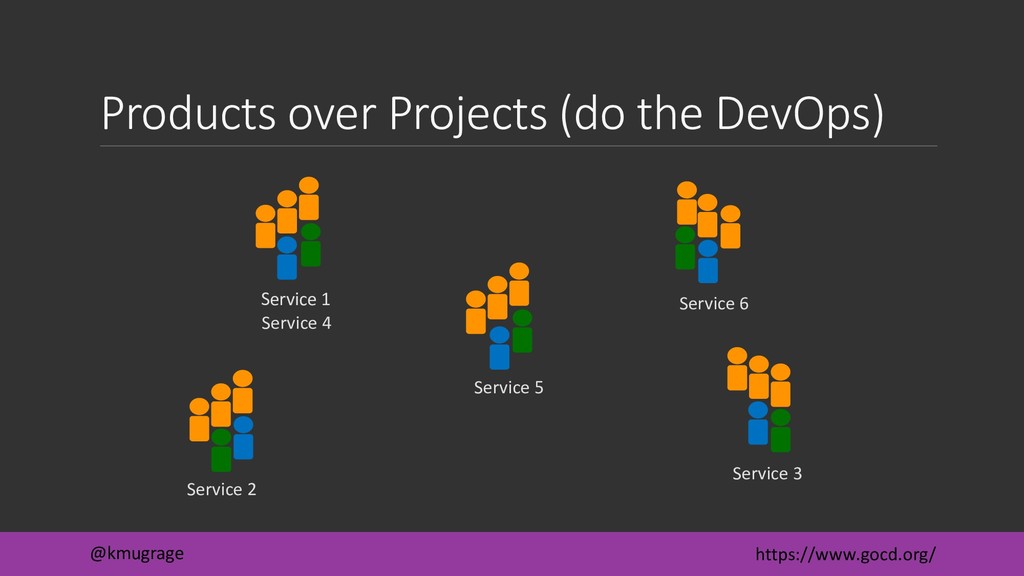 Products over Projects (do the DevOps)

Service 1
Service 4

Service 6

Service 5

Service 2

Service 3

@kmugrage

https://www.gocd.org/